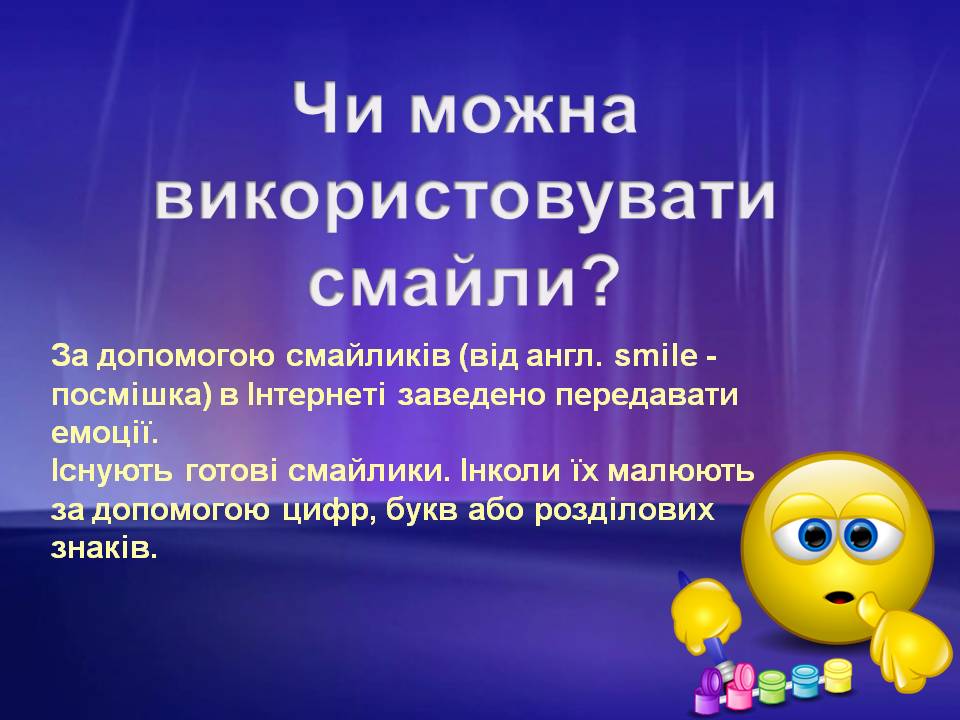 Чи можна використовувати смайли?

За допомогою смайликів (від англ. smile - посмішка) в Інтернеті заведено передавати емоції.
Існують готові смайлики. Інколи їх малюють за допомогою цифр, букв або розділових знаків.